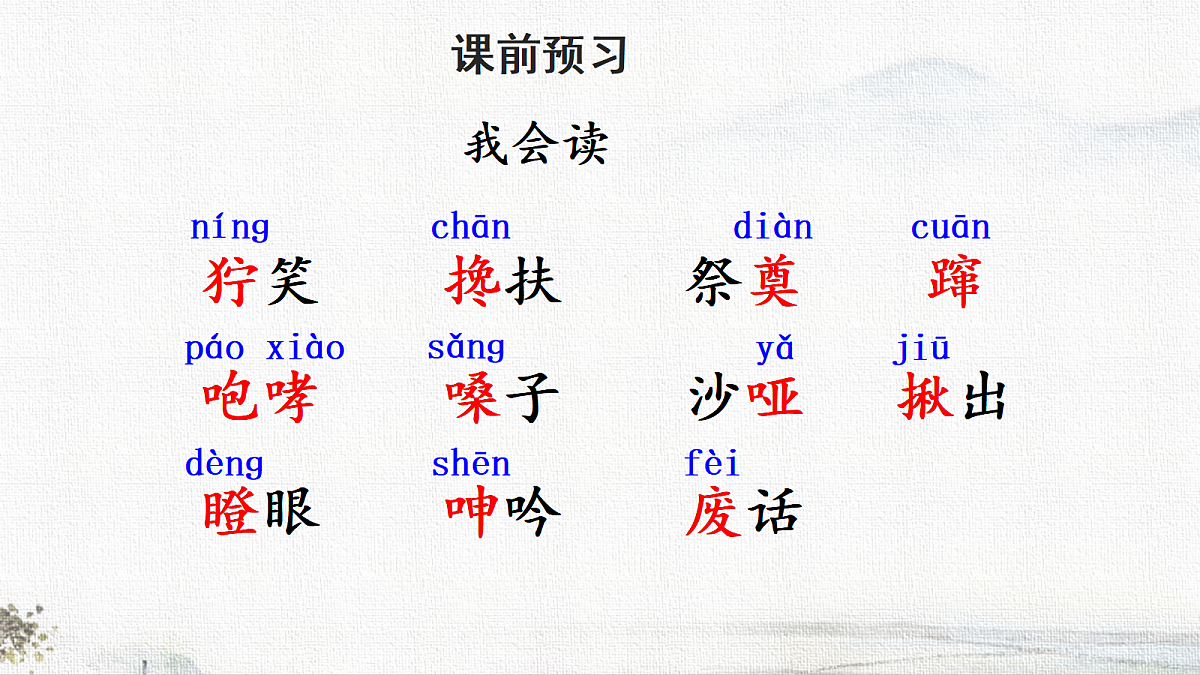 课前预习

我会读

níng
狞笑

chān
搀扶

diàn
祭奠

cuān
蹿

páo xiào
咆哮

sǎng
嗓子

yǎ
沙哑

jiū
揪出

dèng
瞪眼

shēn
呻吟

fèi
废话